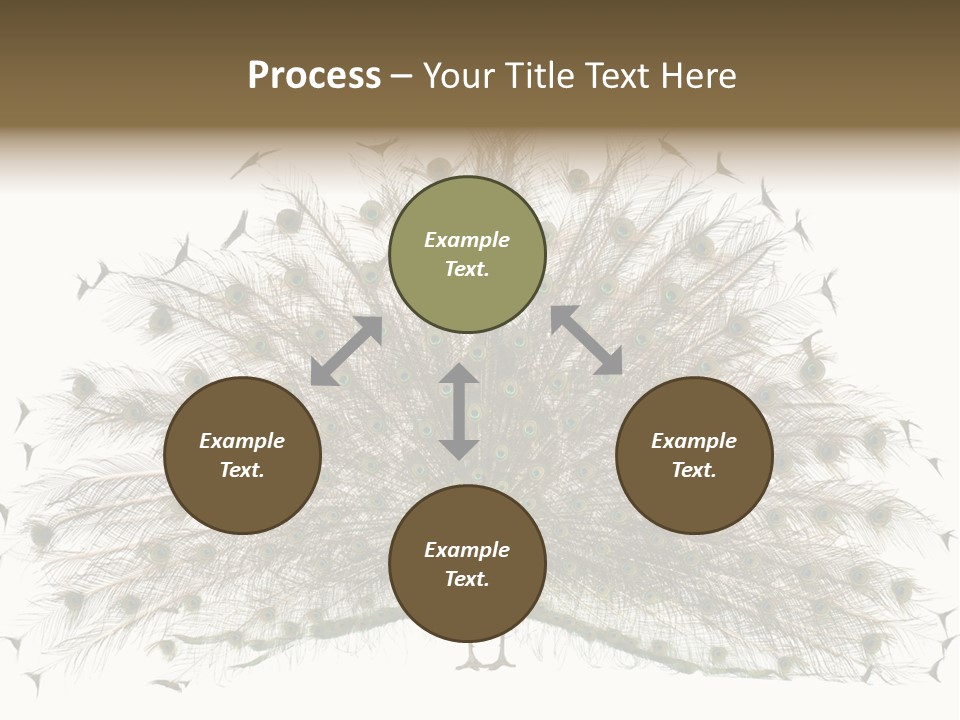 Process – Your Title Text Here

Example Text.

Example Text.

Example Text.

Example Text.